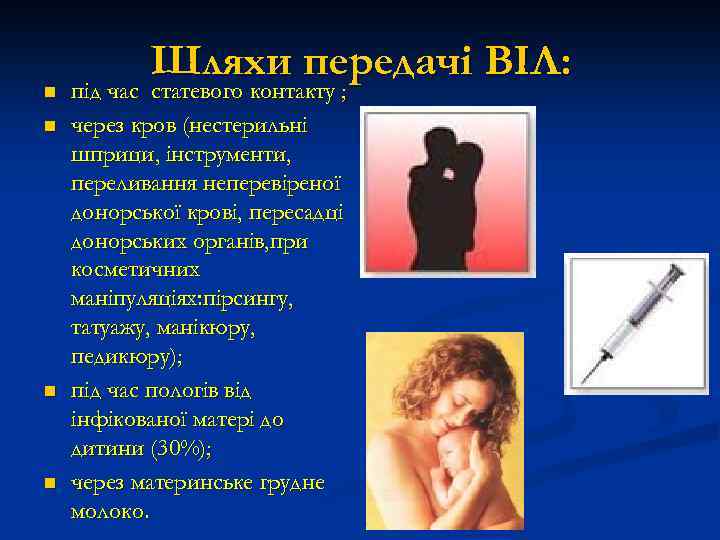 Шляхи передачі ВІЛ:

- під час статевого контакту ;
- через кров (нестерильні шприци, інструменти, переливання неперевіреної донорської крові, пересадці донорських органів,при косметичних маніпуляціях:пірсингу, татуажу, манікюру, педикюру);
- під час пологів від інфікованої матері до дитини (30%);
- через материнське грудне молоко.